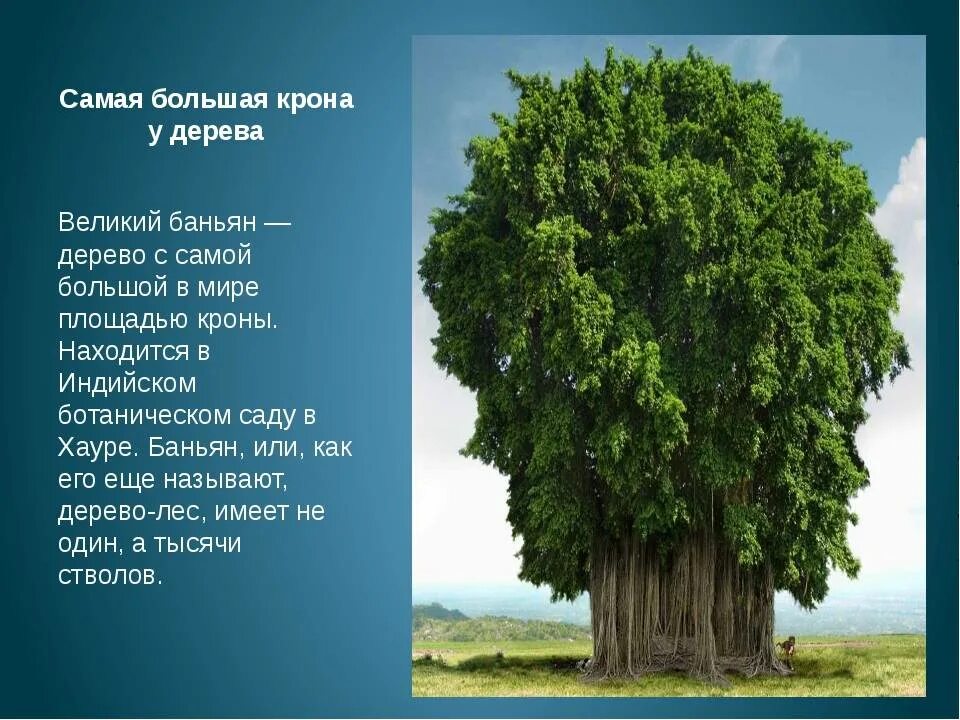 Самая большая крона у дерева

Великий баньян — дерево с самой большой в мире площадью кроны. Находится в Индийском ботаническом саду в Хауре. Баньян, или, как его еще называют, дерево-лес, имеет не один, а тысячи стволов.